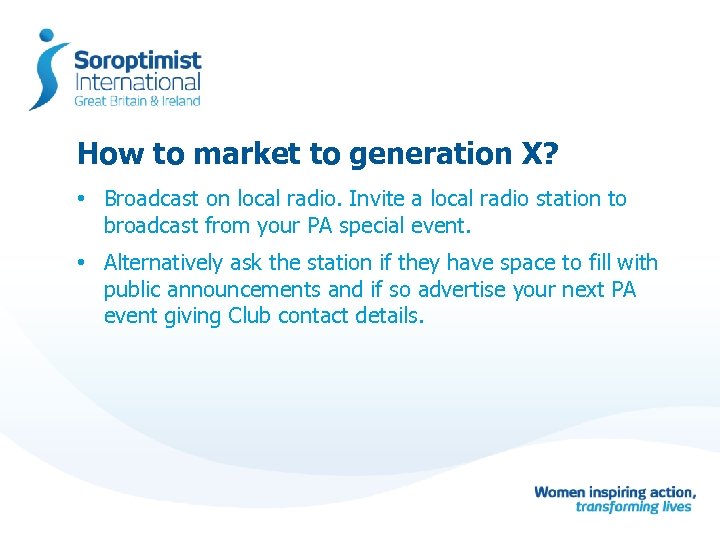 Soroptimist International
Great Britain & Ireland

How to market to generation X?

• Broadcast on local radio. Invite a local radio station to broadcast from your PA special event.

• Alternatively ask the station if they have space to fill with public announcements and if so advertise your next PA event giving Club contact details.

Women inspiring action, transforming lives